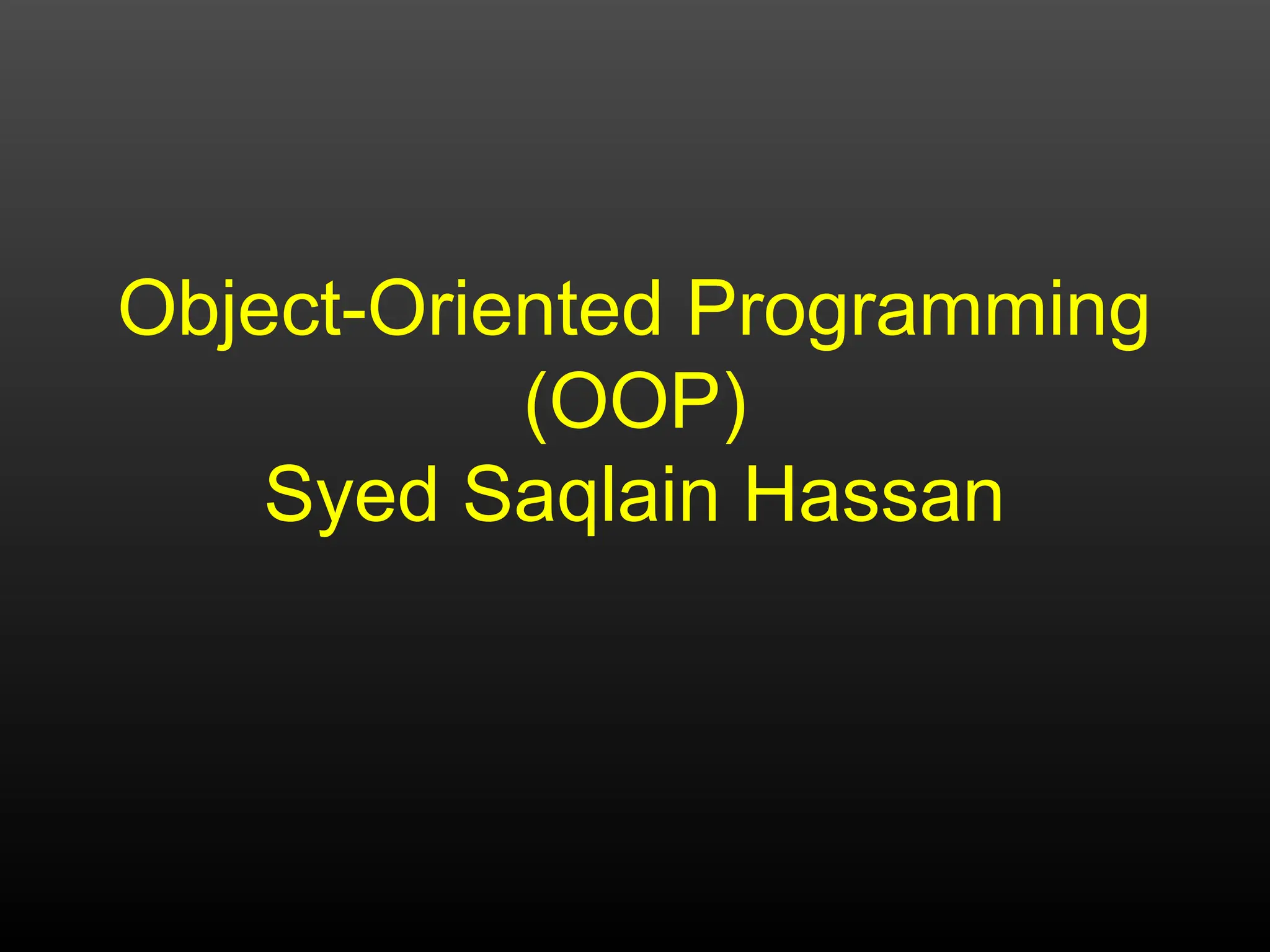 Object-Oriented Programming (OOP)
Syed Saqlain Hassan